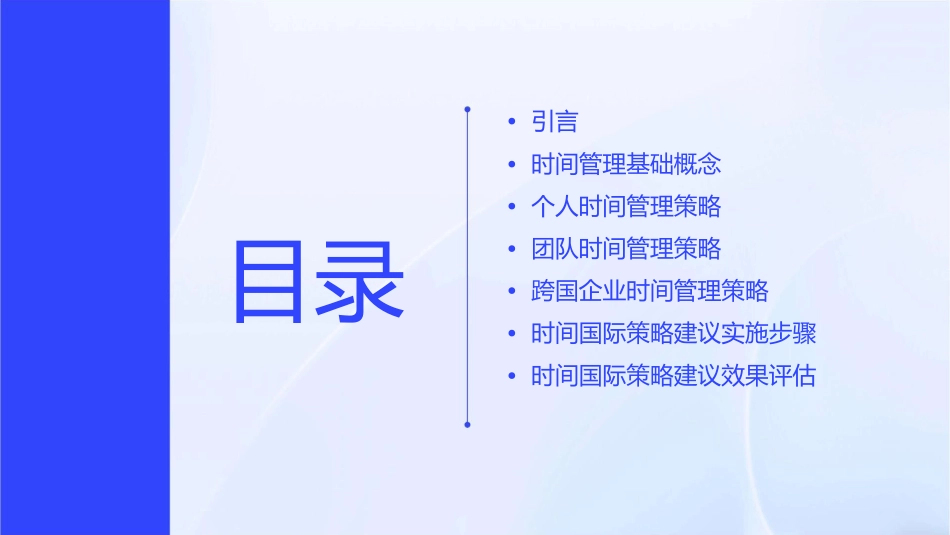 目录

• 引言
• 时间管理基础概念
• 个人时间管理策略
• 团队时间管理策略
• 跨国企业时间管理策略
• 时间国际策略建议实施步骤
• 时间国际策略建议效果评估